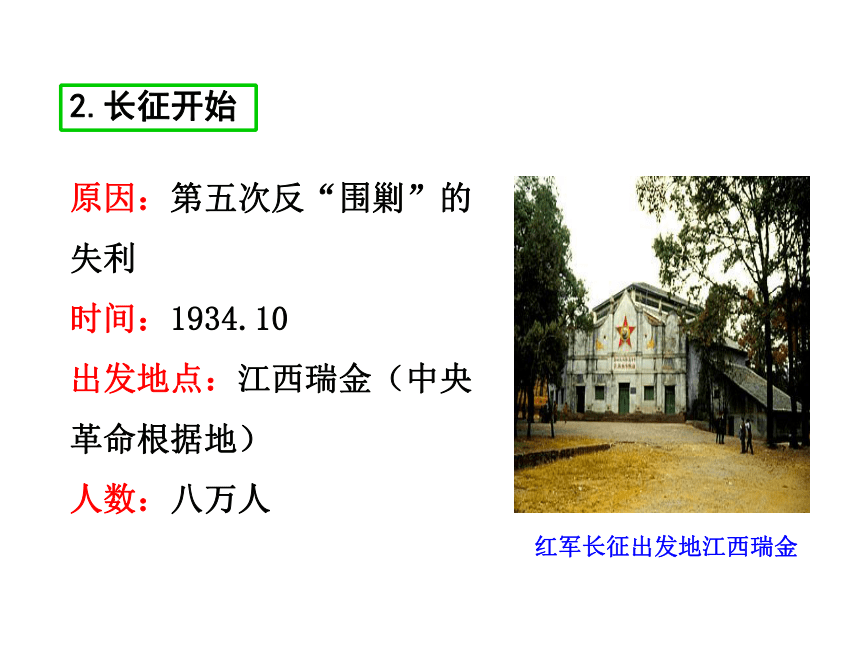 2. 长征开始

原因：第五次反“围剿”的失利

时间：1934.10

出发地点：江西瑞金（中央革命根据地）

人数：八万人

红军长征出发地江西瑞金